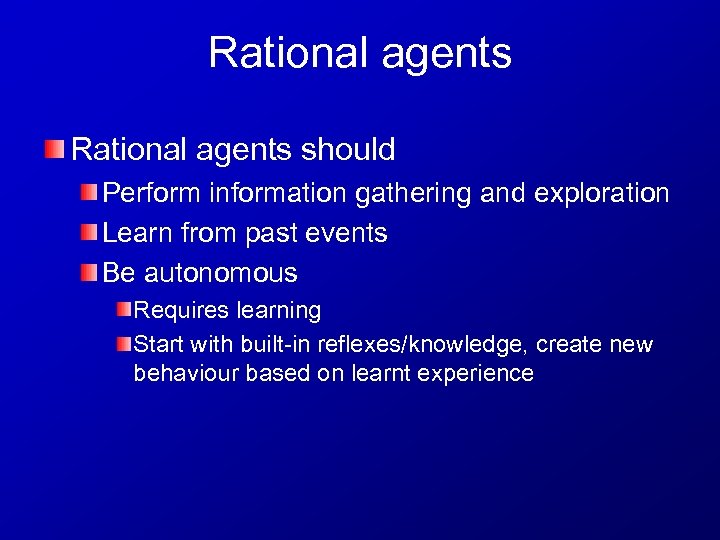 Rational agents

Rational agents should

Perform information gathering and exploration

Learn from past events

Be autonomous

Requires learning

Start with built-in reflexes/knowledge, create new behaviour based on learnt experience